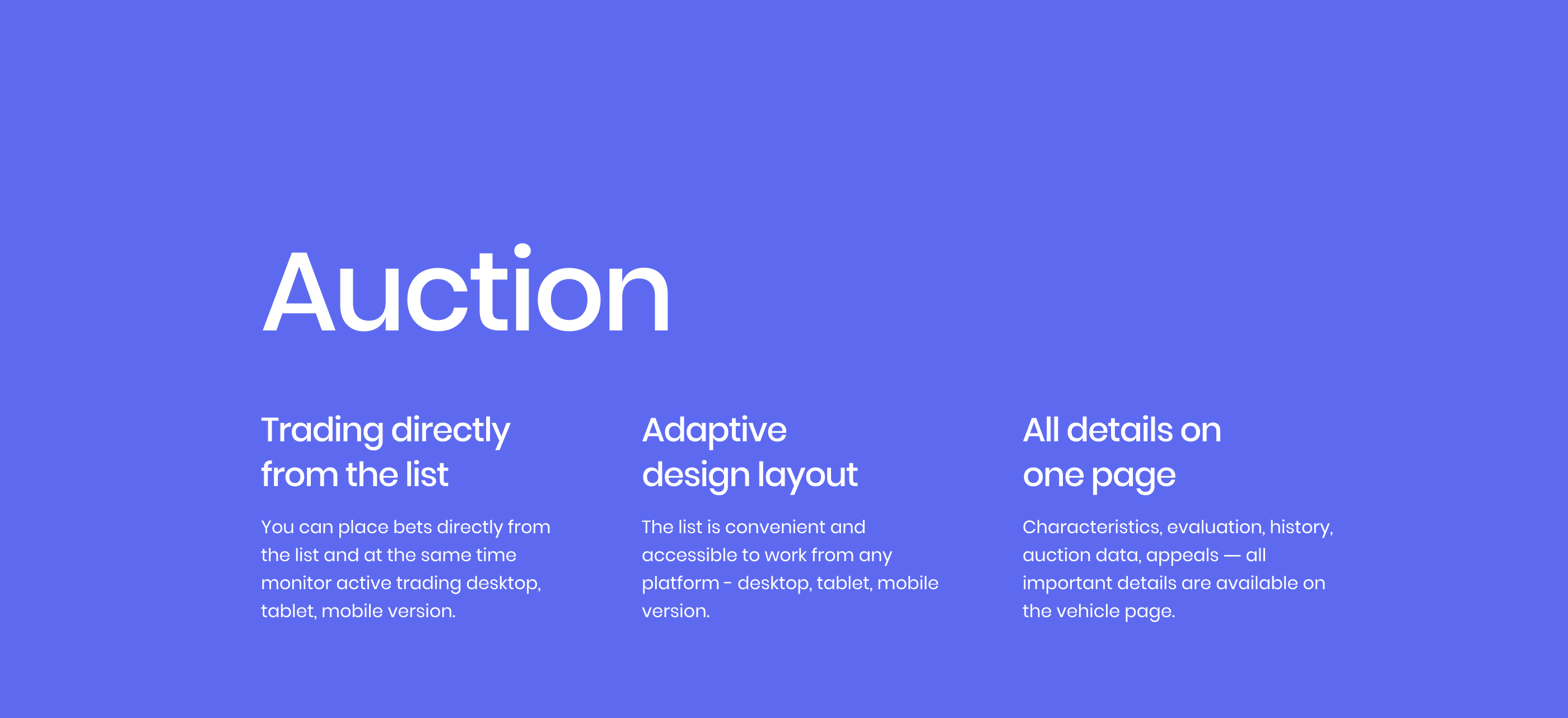 Auction

Trading directly from the list

You can place bets directly from the list and at the same time monitor active trading desktop, tablet, mobile version.

Adaptive design layout

The list is convenient and accessible to work from any platform - desktop, tablet, mobile version.

All details on one page

Characteristics, evaluation, history, auction data, appeals — all important details are available on the vehicle page.